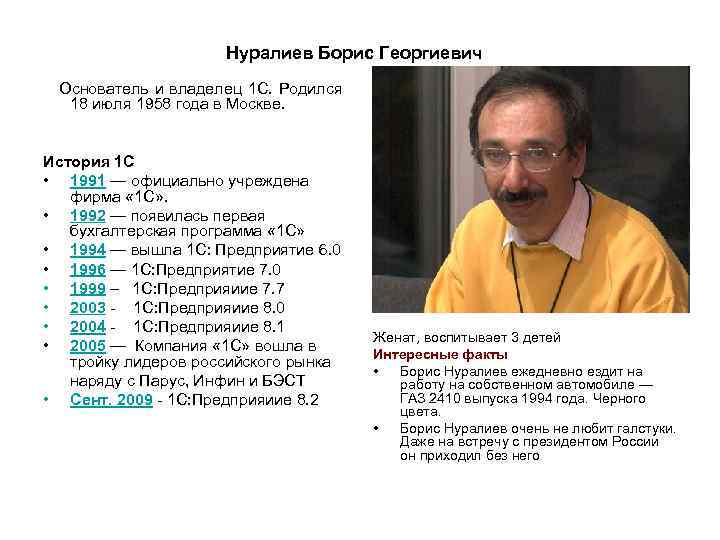 Нуралиев Борис Георгиевич

Основатель и владелец 1С. Родился 18 июля 1958 года в Москве.

История 1С
• 1991 — официально учреждена фирма «1С».
• 1992 — появилась первая бухгалтерская программа «1С»
• 1994 — вышла 1С: Предприятие 6.0
• 1996 — 1С:Предприятие 7.0
• 1999 – 1С:Предприяиие 7.7
• 2003 - 1С:Предприяиие 8.0
• 2004 - 1С:Предприяиие 8.1
• 2005 — Компания «1С» вошла в тройку лидеров российского рынка наряду с Парус, Инфин и БЭСТ
• Сент. 2009 - 1С:Предприяиие 8.2

Женат, воспитывает 3 детей
Интересные факты
• Борис Нуралиев ежедневно ездит на работу на собственном автомобиле — ГАЗ 2410 выпуска 1994 года. Черного цвета.
• Борис Нуралиев очень не любит галстуки. Даже на встречу с президентом России он приходил без него